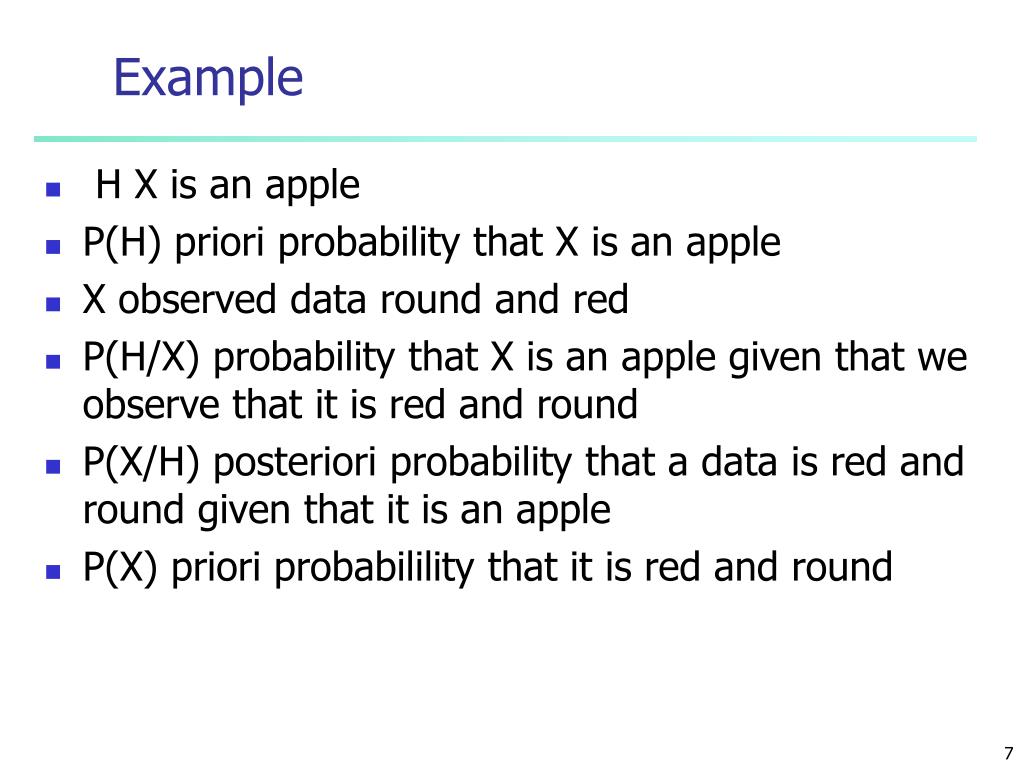 Example

- H X is an apple
- P(H) priori probability that X is an apple
- X observed data round and red
- P(H/X) probability that X is an apple given that we observe that it is red and round
- P(X/H) posteriori probability that a data is red and round given that it is an apple
- P(X) priori probabilility that it is red and round

7